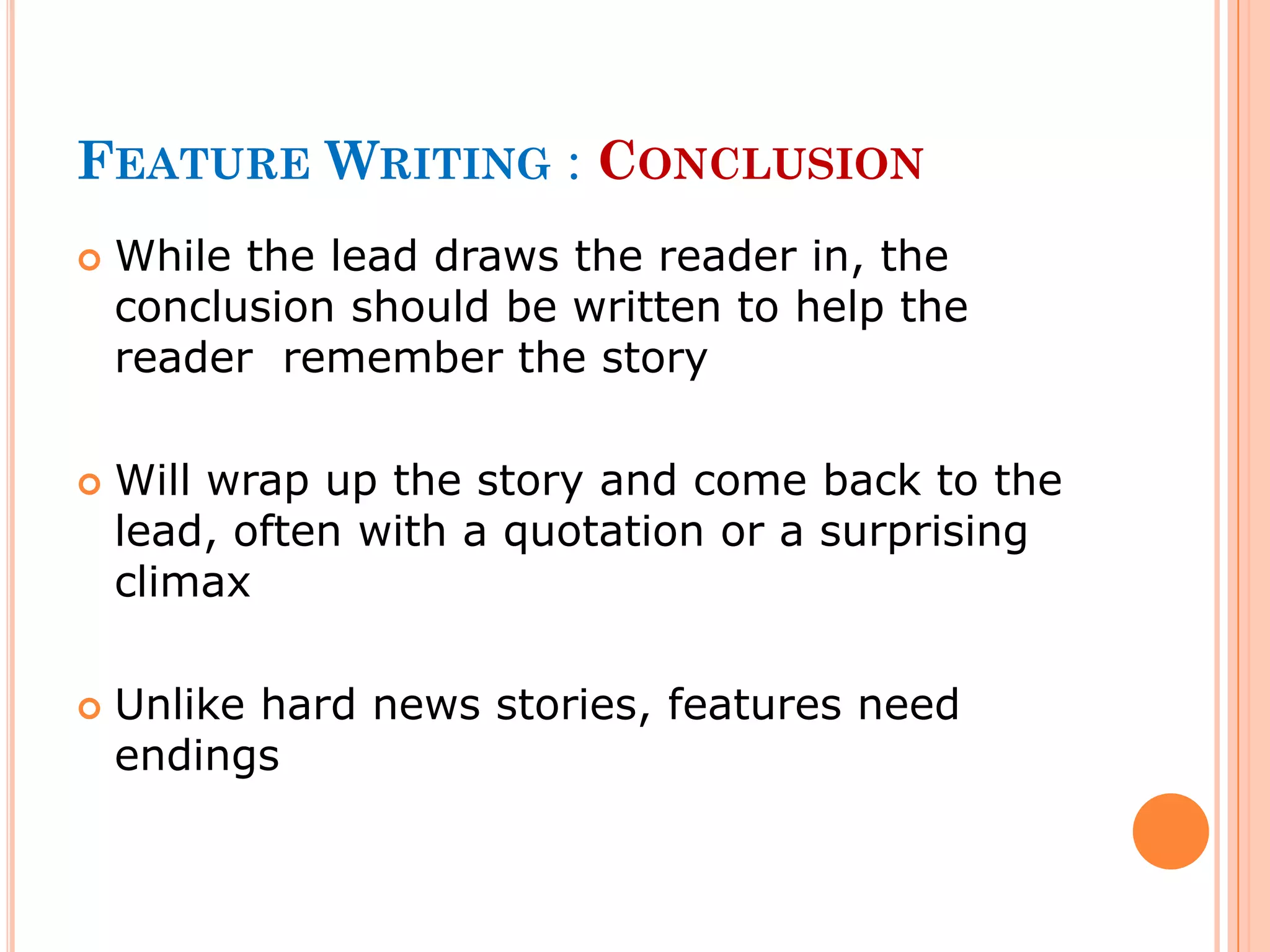 FEATURE WRITING : CONCLUSION

While the lead draws the reader in, the conclusion should be written to help the reader  remember the story

Will wrap up the story and come back to the lead, often with a quotation or a surprising climax

Unlike hard news stories, features need endings